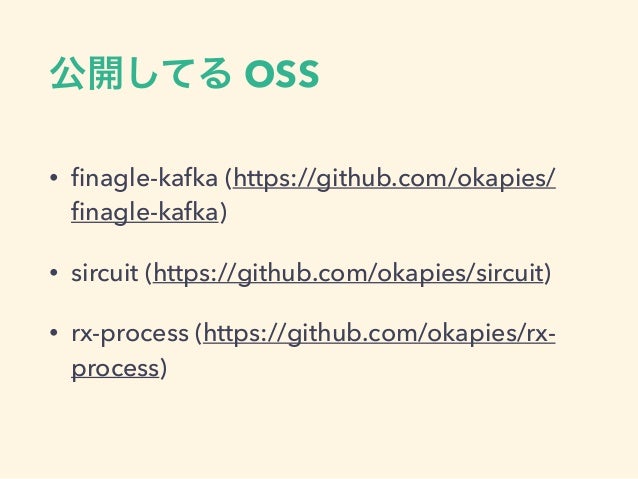 公開してる OSS

• finagle-kafka (https://github.com/okapies/finagle-kafka)

• sircuit (https://github.com/okapies/sircuit)

• rx-process (https://github.com/okapies/rx-process)